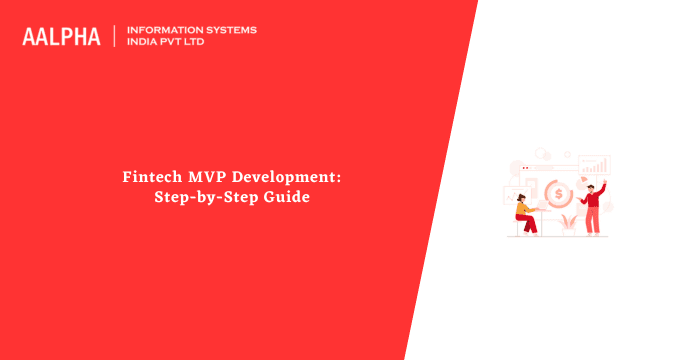 AALPHA | INFORMATION SYSTEMS INDIA PVT LTD

Fintech MVP Development: Step-by-Step Guide

$